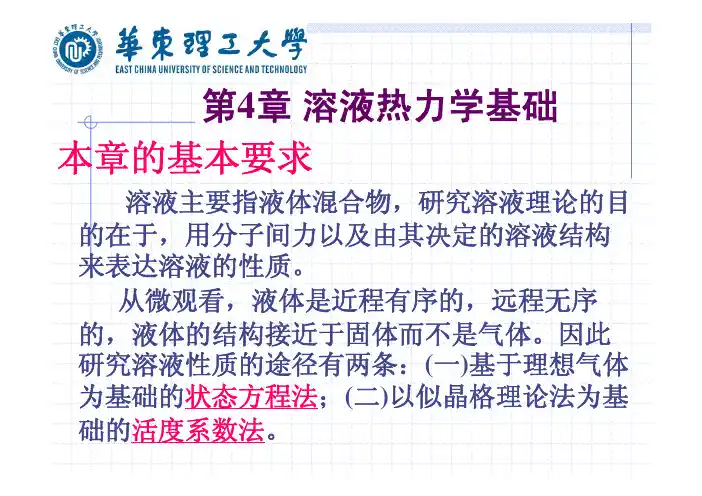 華東理工大學
EAST CHINA UNIVERSITY OF SCIENCE AND TECHNOLOGY

第4章 溶液热力学基础

本章的基本要求

溶液主要指液体混合物，研究溶液理论的目的在于，用分子间力以及由其决定的溶液结构来表达溶液的性质。

从微观看，液体是近程有序的，远程无序的，液体的结构接近于固体而不是气体。因此研究溶液性质的途径有两条：(一)基于理想气体为基础的状态方程法；(二)以似晶格理论法为基础的活度系数法。